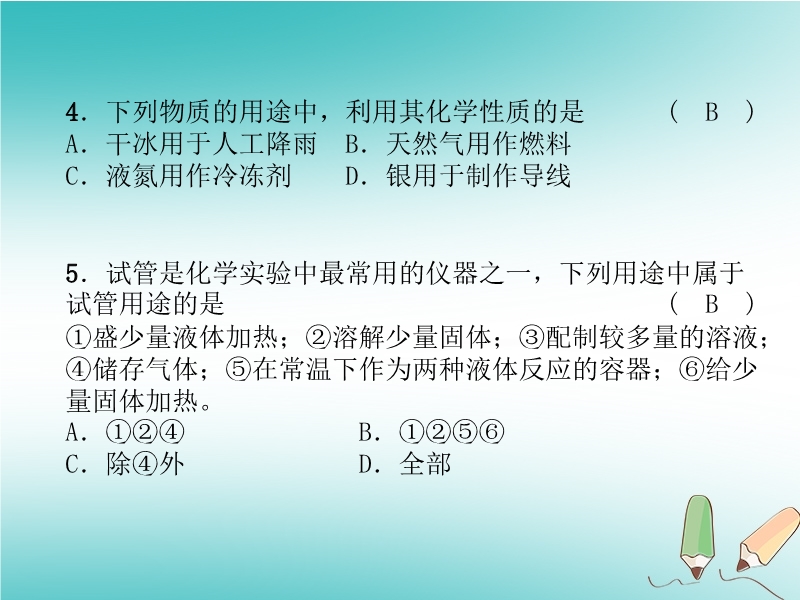 4．下列物质的用途中，利用其化学性质的是　　（　B　）
A．干冰用于人工降雨　B．天然气用作燃料
C．液氮用作冷冻剂　　D．银用于制作导线

5．试管是化学实验中最常用的仪器之一，下列用途中属于试管用途的是　　（　B　）
①盛少量液体加热；②溶解少量固体；③配制较多量的溶液；④储存气体；⑤在常温下作为两种液体反应的容器；⑥给少量固体加热。
A．①②④　　B．①②⑤⑥
C．除④外　　D．全部